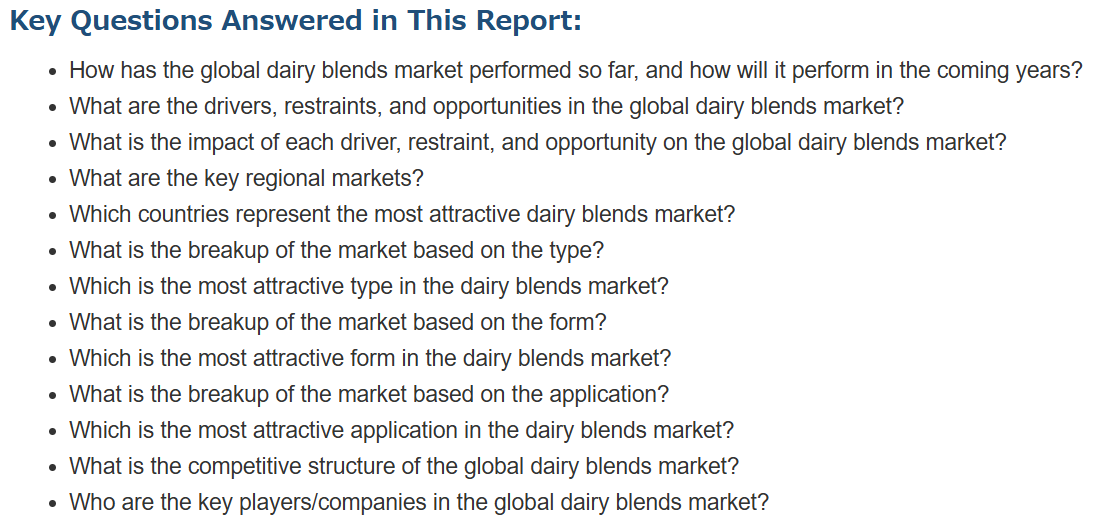 Key Questions Answered in This Report:

- How has the global dairy blends market performed so far, and how will it perform in the coming years?
- What are the drivers, restraints, and opportunities in the global dairy blends market?
- What is the impact of each driver, restraint, and opportunity on the global dairy blends market?
- What are the key regional markets?
- Which countries represent the most attractive dairy blends market?
- What is the breakup of the market based on the type?
- Which is the most attractive type in the dairy blends market?
- What is the breakup of the market based on the form?
- Which is the most attractive form in the dairy blends market?
- What is the breakup of the market based on the application?
- Which is the most attractive application in the dairy blends market?
- What is the competitive structure of the global dairy blends market?
- Who are the key players/companies in the global dairy blends market?